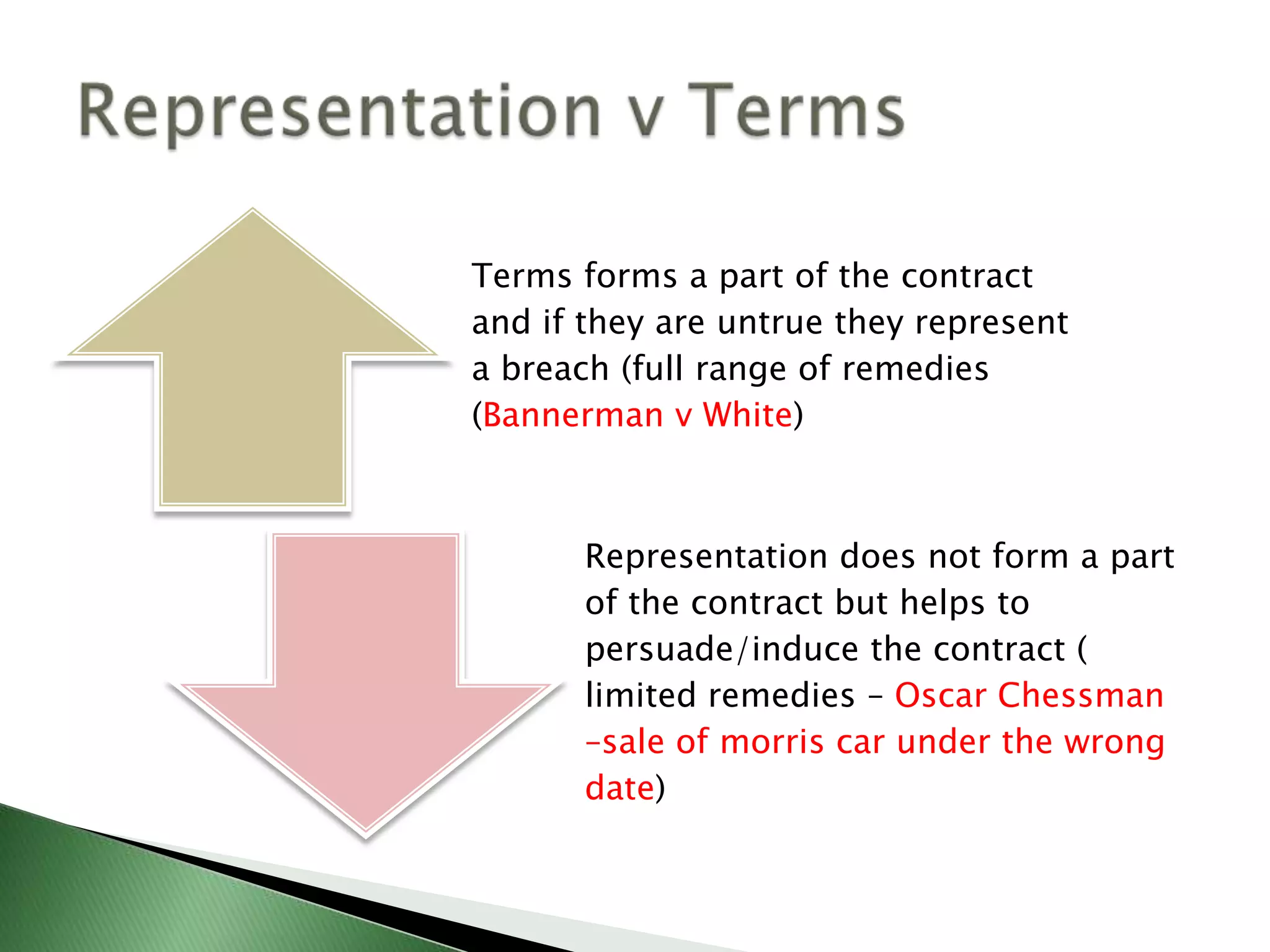 Representation v Terms

Terms forms a part of the contract and if they are untrue they represent a breach (full range of remedies (Bannerman v White)

Representation does not form a part of the contract but helps to persuade/induce the contract ( limited remedies – Oscar Chessman –sale of morris car under the wrong date)